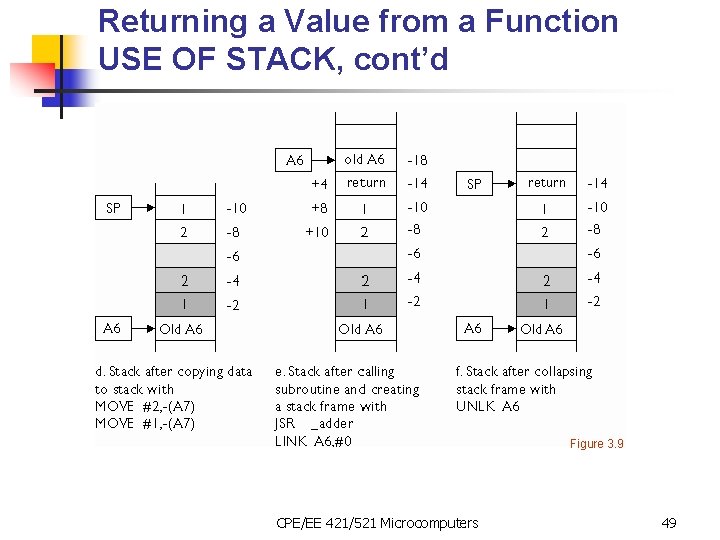 Returning a Value from a Function
USE OF STACK, cont'd

SP
1 -10
2 -8
-6
2 -4
1 -2
A6
Old A6

d. Stack after copying data to stack with
MOVE #2,-(A7)
MOVE #1,-(A7)

A6
old A6 -18
+4 return -14
+8 1 -10
+10 2 -8
-6
2 -4
1 -2
Old A6

e. Stack after calling subroutine and creating a stack frame with
JSR _adder
LINK A6,#0

SP
return -14
1 -10
2 -8
-6
2 -4
1 -2
A6
Old A6

f. Stack after collapsing stack frame with
UNLK A6

Figure 3.9

CPE/EE 421/521 Microcomputers

49